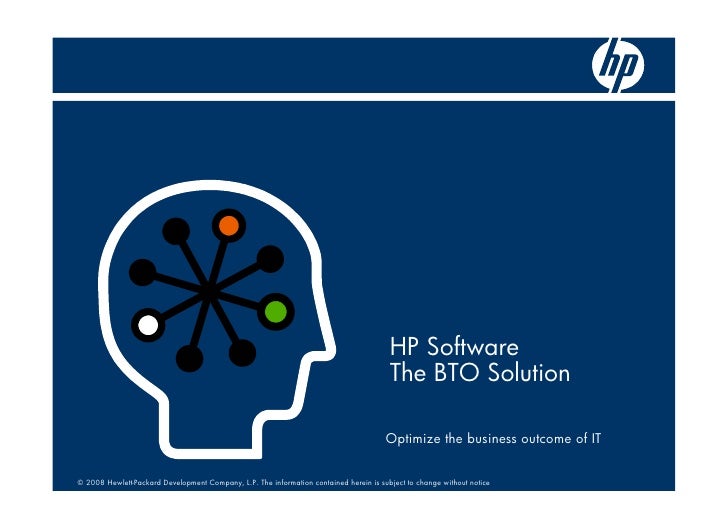 hp

HP Software
The BTO Solution

Optimize the business outcome of IT

© 2008 Hewlett-Packard Development Company, L.P. The information contained herein is subject to change without notice